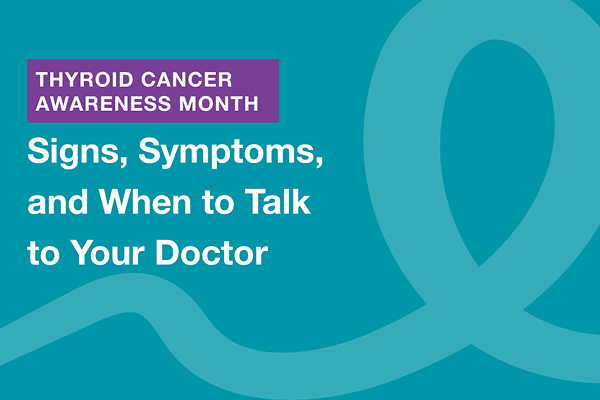 THYROID CANCER AWARENESS MONTH

Signs, Symptoms, and When to Talk to Your Doctor